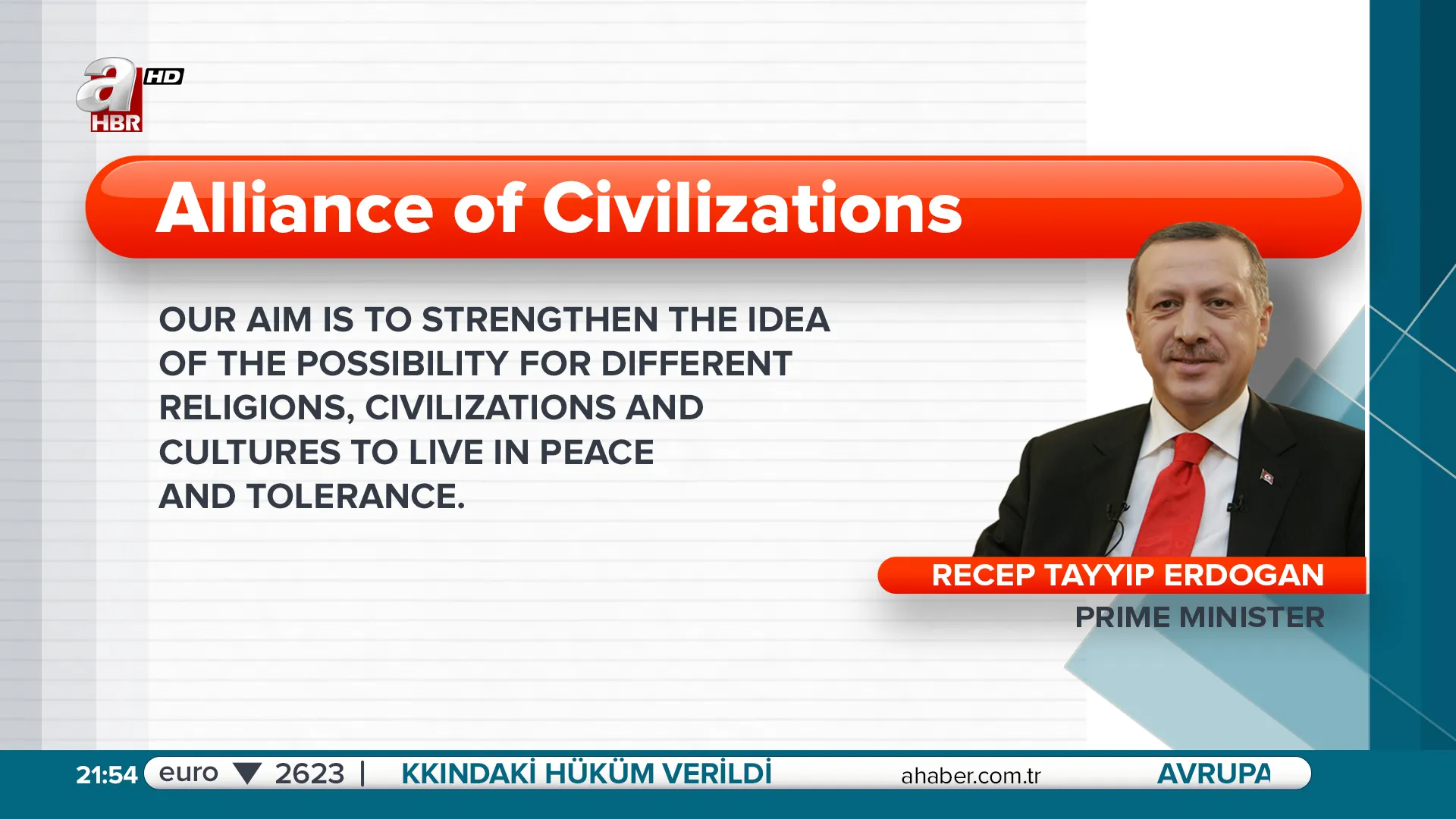 a HD
HBR

Alliance of Civilizations

OUR AIM IS TO STRENGTHEN THE IDEA OF THE POSSIBILITY FOR DIFFERENT RELIGIONS, CIVILIZATIONS AND CULTURES TO LIVE IN PEACE AND TOLERANCE.

RECEP TAYYIP ERDOGAN
PRIME MINISTER

21:54 euro ▼ 2623 | KKINDAKİ HÜKÜM VERİLDİ ahaber.com.tr AVRUPA